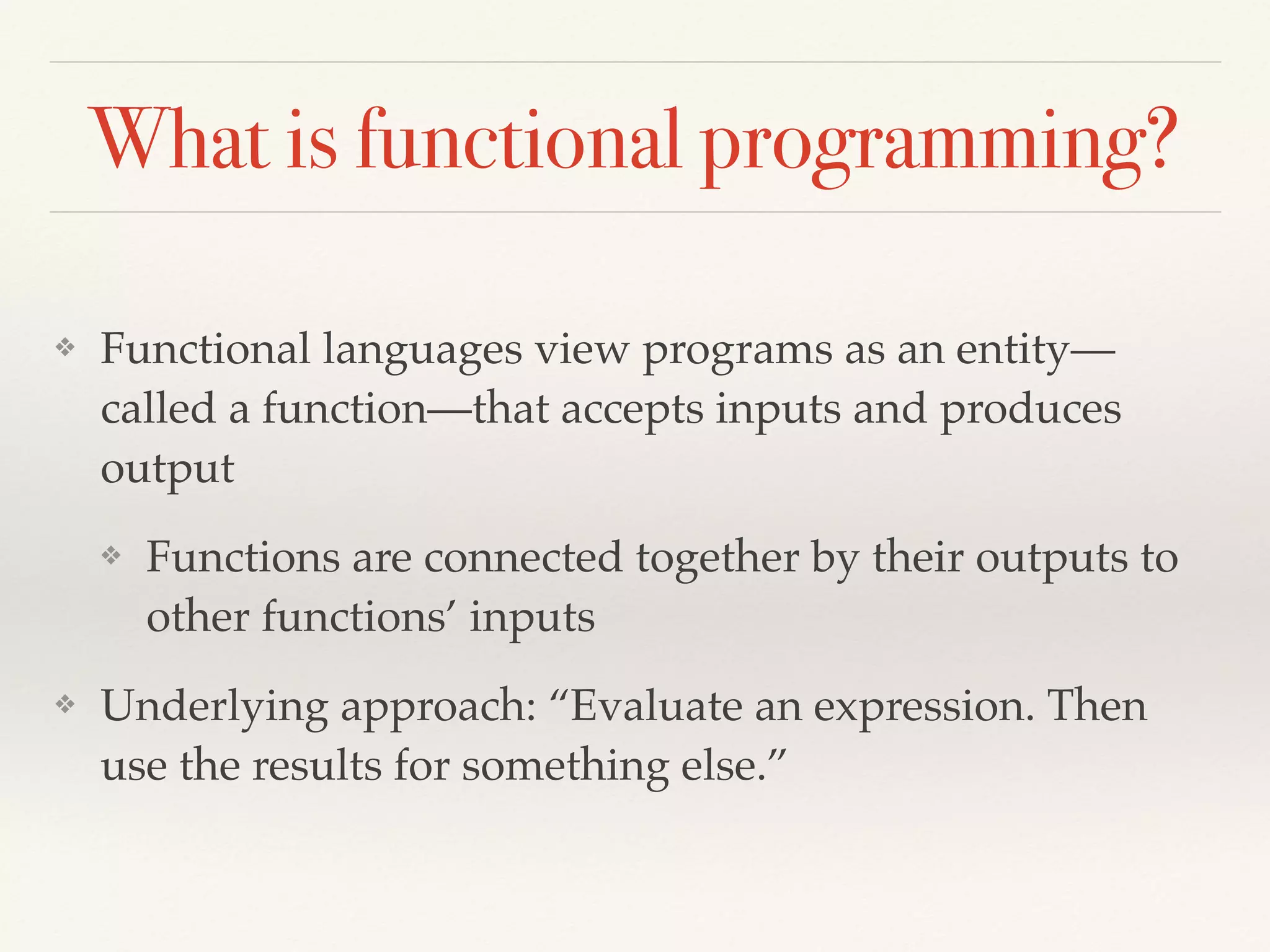 What is functional programming?

❖ Functional languages view programs as an entity—called a function—that accepts inputs and produces output

❖ Functions are connected together by their outputs to other functions’ inputs

❖ Underlying approach: “Evaluate an expression. Then use the results for something else.”